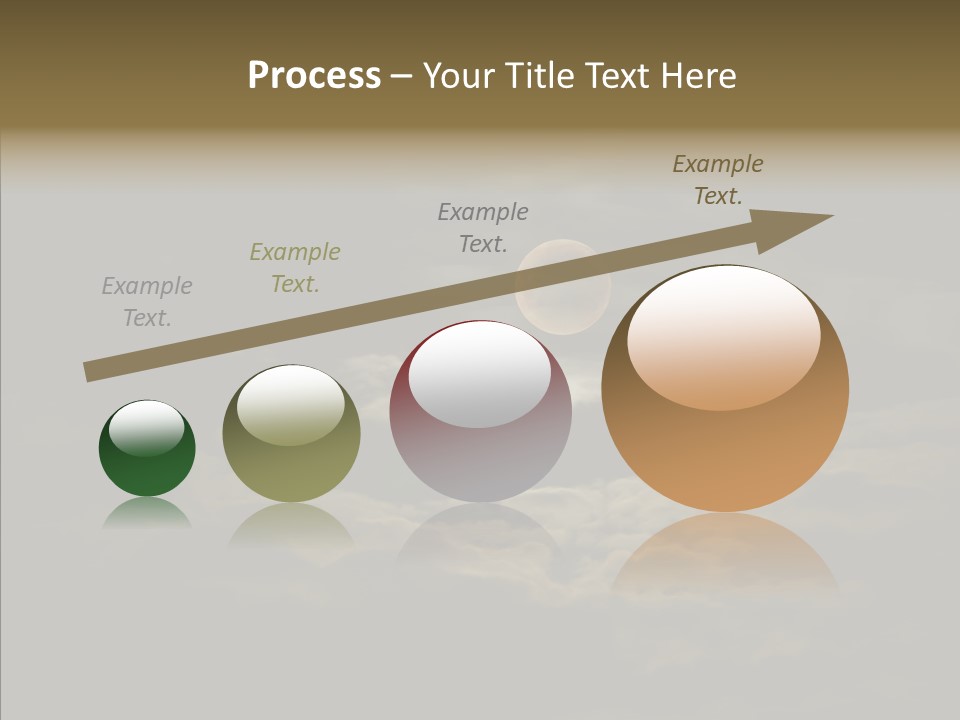 Process – Your Title Text Here

Example Text.

Example Text.

Example Text.

Example Text.